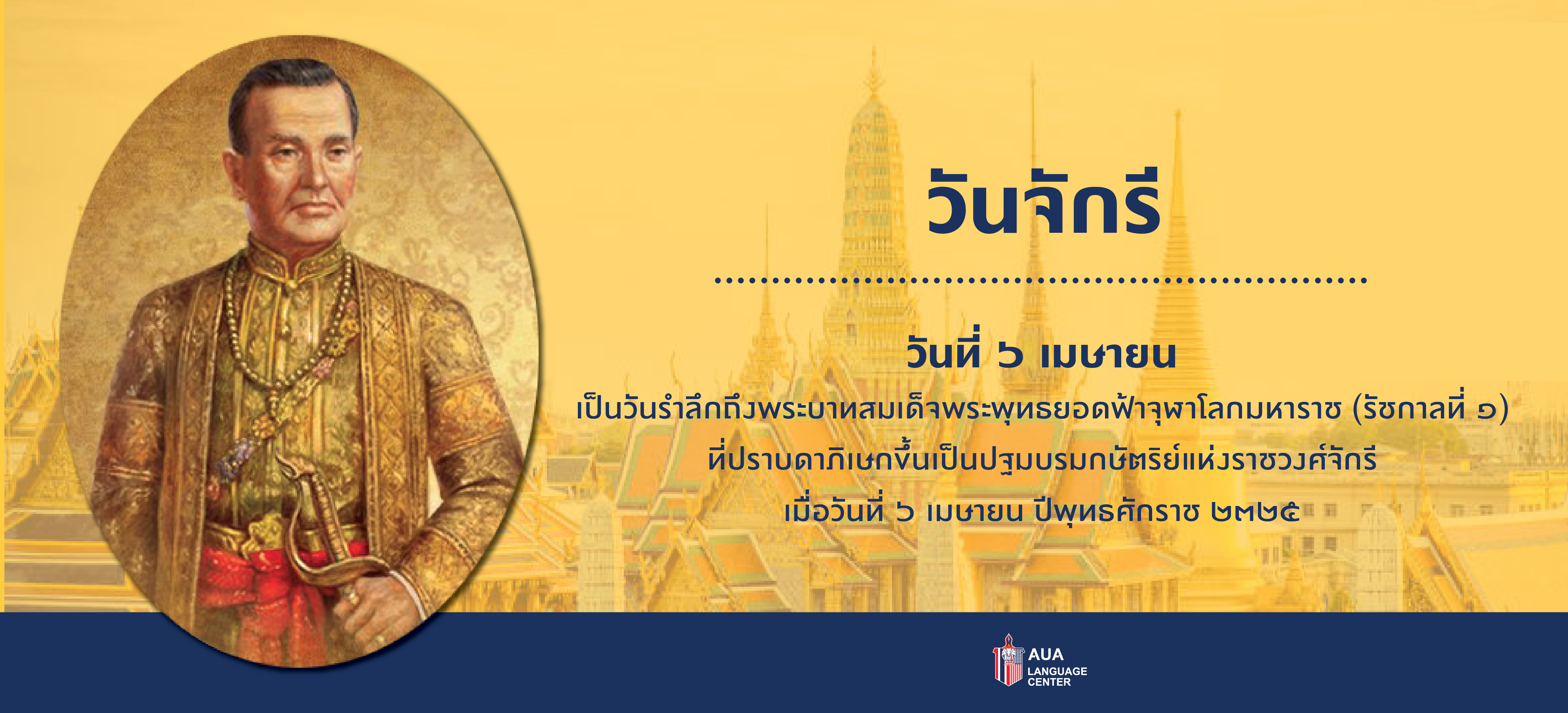 วันจักรี

วันที่ ๖ เมษายน

เป็นวันรำลึกถึงพระบาทสมเด็จพระพุทธยอดฟ้าจุฬาโลกมหาราช (รัชกาลที่ ๑) ที่ปราบดาภิเษกขึ้นเป็นปฐมบรมกษัตริย์แห่งราชวงศ์จักรี เมื่อวันที่ ๖ เมษายน ปีพุทธศักราช ๒๓๒๕

AUA LANGUAGE CENTER